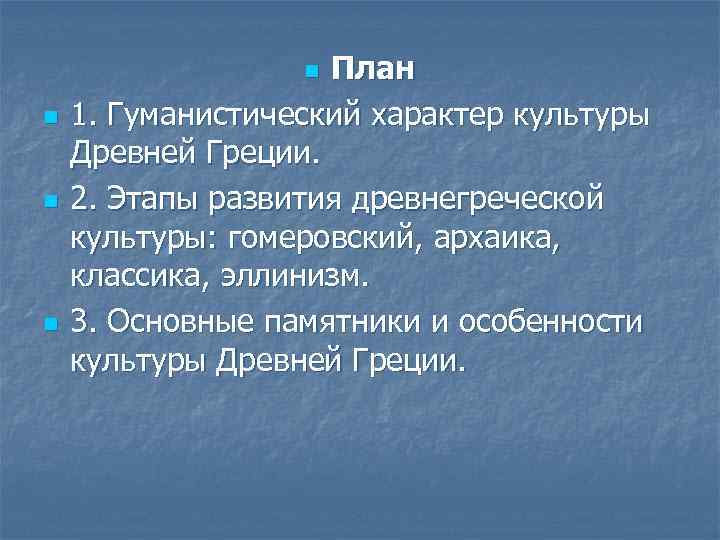 План

1. Гуманистический характер культуры Древней Греции.

2. Этапы развития древнегреческой культуры: гомеровский, архаика, классика, эллинизм.

3. Основные памятники и особенности культуры Древней Греции.